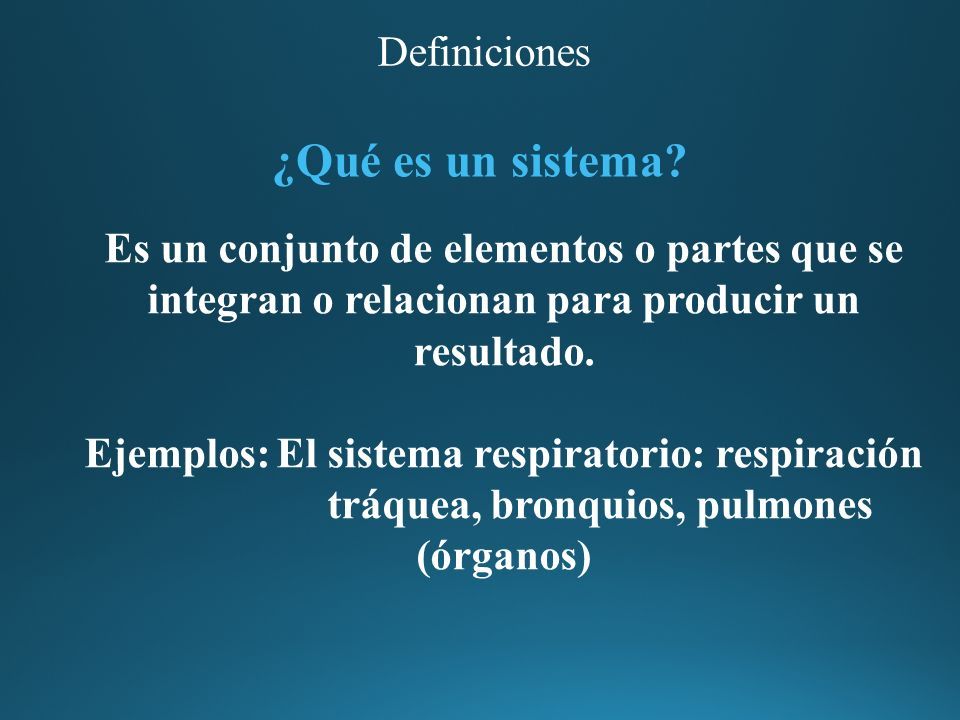 Definiciones

¿Qué es un sistema?

Es un conjunto de elementos o partes que se integran o relacionan para producir un resultado.

Ejemplos: El sistema respiratorio: respiración tráquea, bronquios, pulmones (órganos)